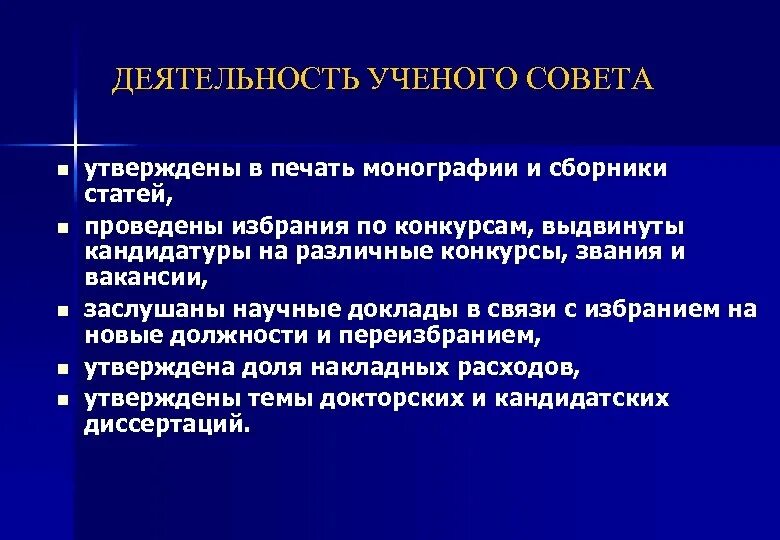 ДЕЯТЕЛЬНОСТЬ УЧЕНОГО СОВЕТА

- утверждены в печать монографии и сборники статей,
- проведены избрания по конкурсам, выдвинуты кандидатуры на различные конкурсы, звания и вакансии,
- заслушаны научные доклады в связи с избранием на новые должности и переизбранием,
- утверждена доля накладных расходов,
- утверждены темы докторских и кандидатских диссертаций.